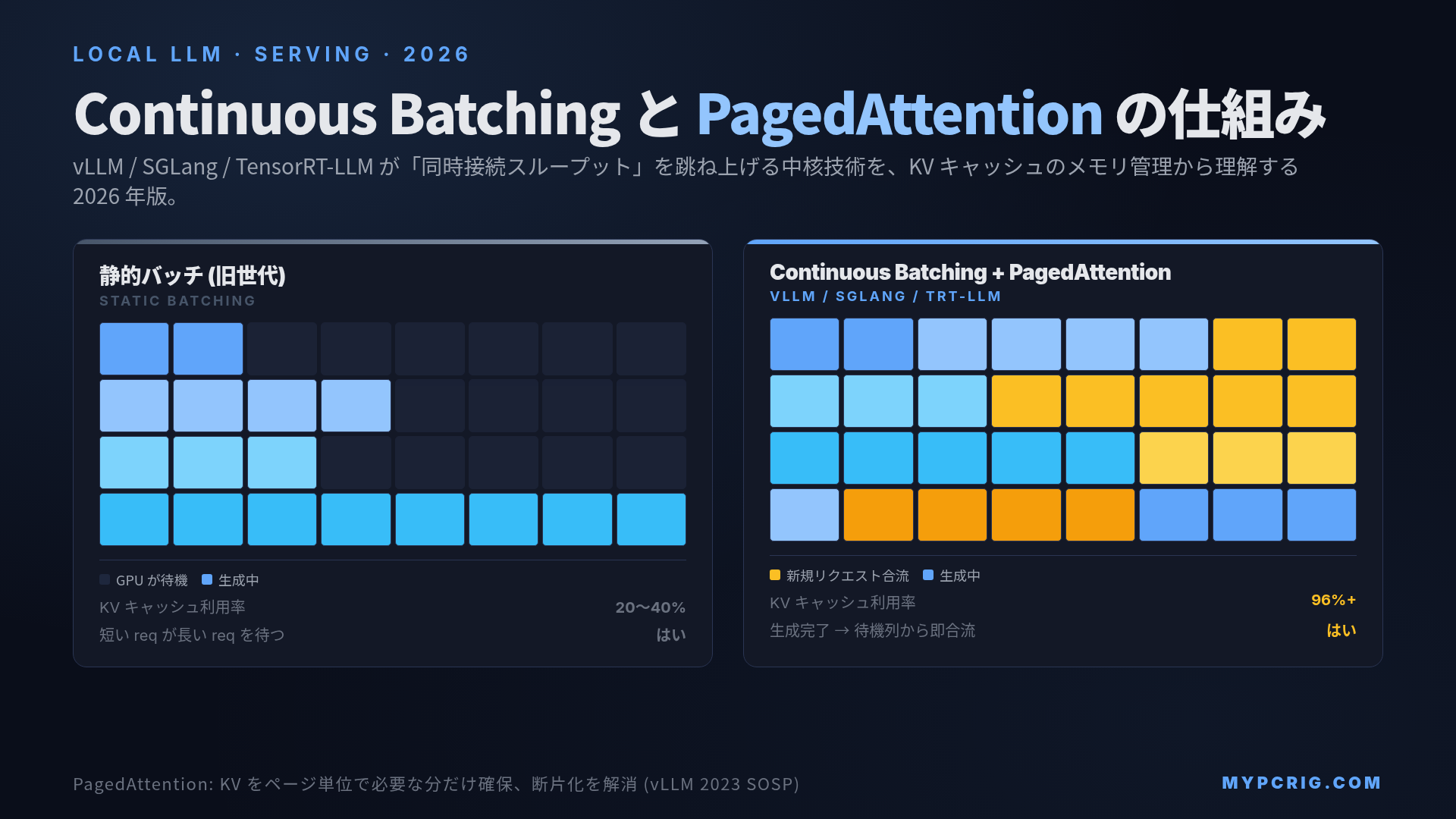 LOCAL LLM · SERVING · 2026

Continuous Batching と PagedAttention の仕組み

vLLM / SGLang / TensorRT-LLM が「同時接続スループット」を跳ね上げる中核技術を、KV キャッシュのメモリ管理から理解する 2026 年版。

静的バッチ (旧世代)
STATIC BATCHING

GPU が待機 生成中
KV キャッシュ利用率 20〜40%
短い req が長い req を待つ はい

Continuous Batching + PagedAttention
VLLM / SGLANG / TRT-LLM

新規リクエスト合流 生成中
KV キャッシュ利用率 96%+
生成完了 → 待機列から即合流 はい

PagedAttention: KV をページ単位で必要な分だけ確保、断片化を解消 (vLLM 2023 SOSP)

MYPCRIG.COM